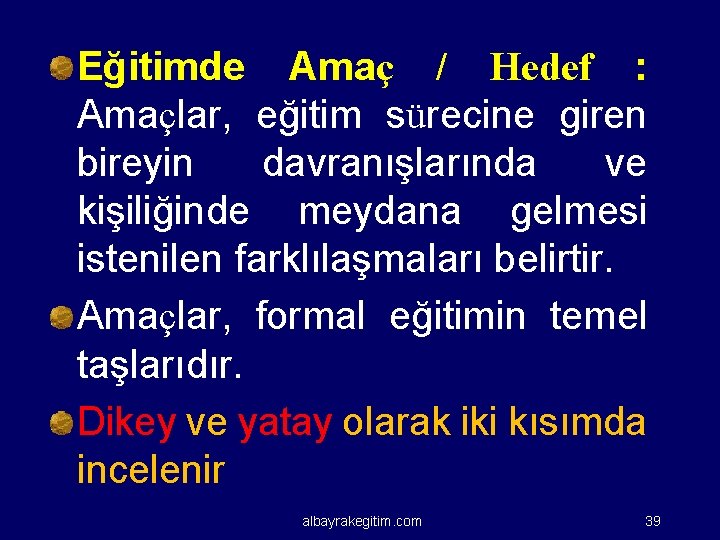 Eğitimde Amaç / Hedef : Amaçlar, eğitim sürecine giren bireyin davranışlarında ve kişiliğinde meydana gelmesi istenilen farklılaşmaları belirtir.

Amaçlar, formal eğitimin temel taşlarıdır.

Dikey ve yatay olarak iki kısımda incelenir

albayrakegitim.com

39